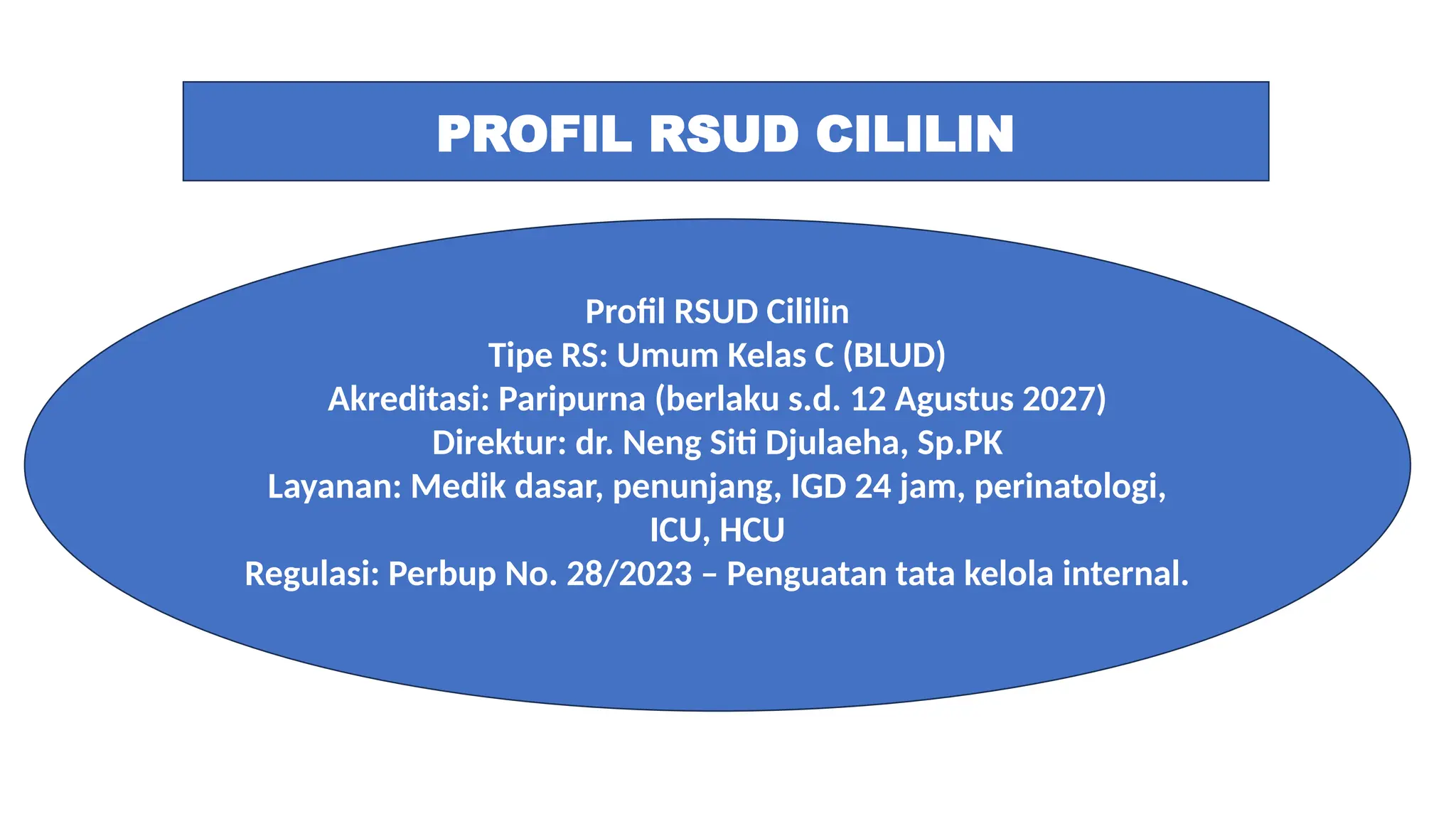 PROFIL RSUD CILILIN

Profil RSUD Cililin
Tipe RS: Umum Kelas C (BLUD)
Akreditasi: Paripurna (berlaku s.d. 12 Agustus 2027)
Direktur: dr. Neng Siti Djulaeha, Sp.PK
Layanan: Medik dasar, penunjang, IGD 24 jam, perinatologi, ICU, HCU
Regulasi: Perbup No. 28/2023 – Penguatan tata kelola internal.